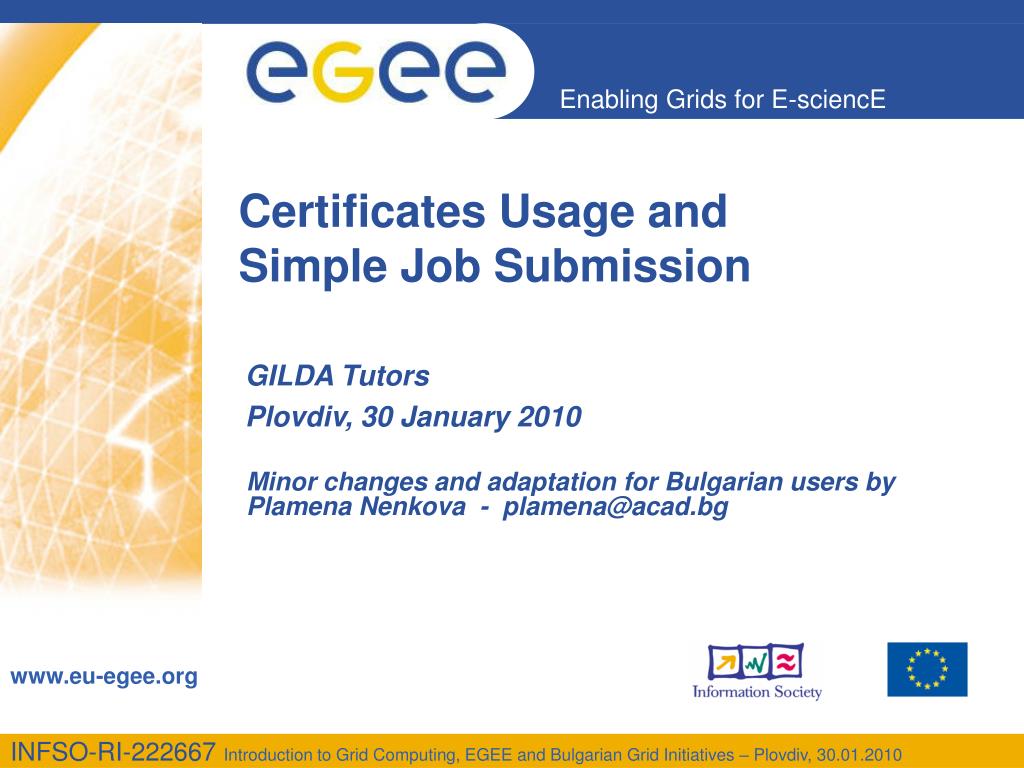 eGee

Enabling Grids for E-sciencE

Certificates Usage and Simple Job Submission

GILDA Tutors

Plovdiv, 30 January 2010

Minor changes and adaptation for Bulgarian users by Plamena Nenkova - plamena@acad.bg

www.eu-egee.org

Information Society

INFSO-RI-222667 Introduction to Grid Computing, EGEE and Bulgarian Grid Initiatives – Plovdiv, 30.01.2010